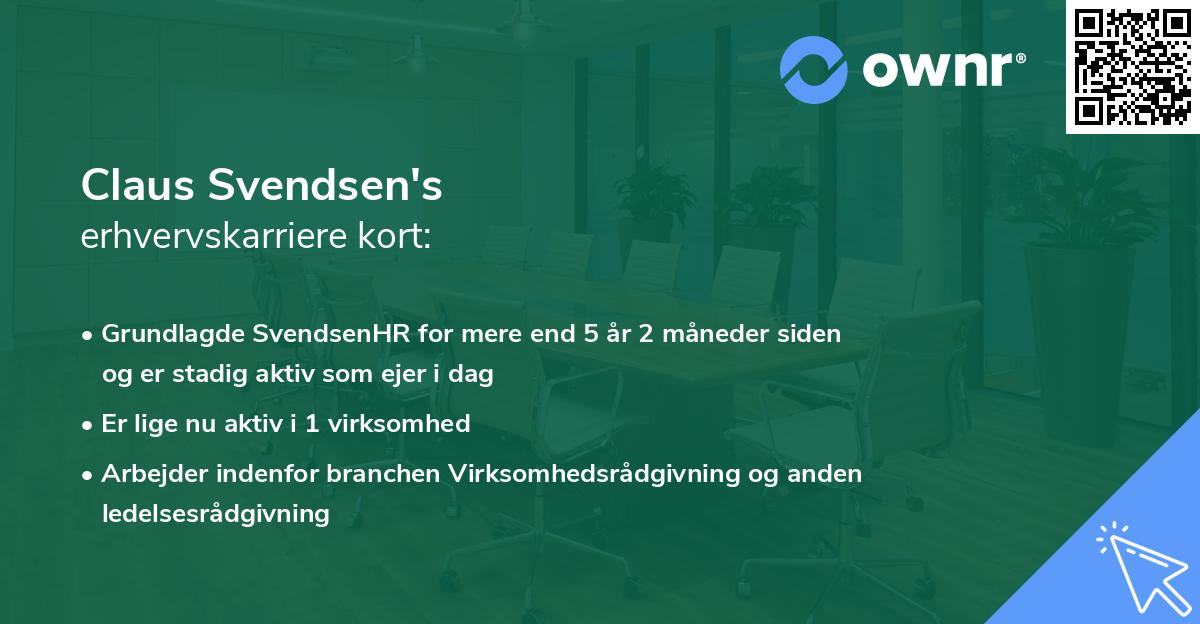 ownr®

Claus Svendsen's
erhvervskarriere kort:

• Grundlagde SvendsenHR for mere end 5 år 2 måneder siden og er stadig aktiv som ejer i dag

• Er lige nu aktiv i 1 virksomhed

• Arbejder indenfor branchen Virksomhedsrådgivning og anden ledelsesrådgivning